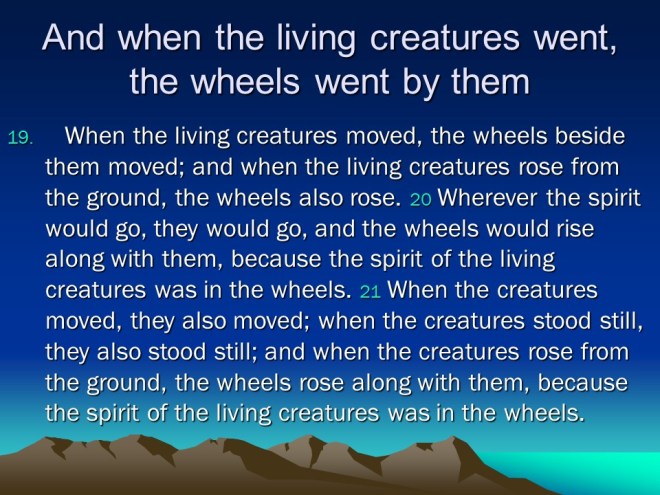 And when the living creatures went, the wheels went by them

19. When the living creatures moved, the wheels beside them moved; and when the living creatures rose from the ground, the wheels also rose. 20 Wherever the spirit would go, they would go, and the wheels would rise along with them, because the spirit of the living creatures was in the wheels. 21 When the creatures moved, they also moved; when the creatures stood still, they also stood still; and when the creatures rose from the ground, the wheels rose along with them, because the spirit of the living creatures was in the wheels.